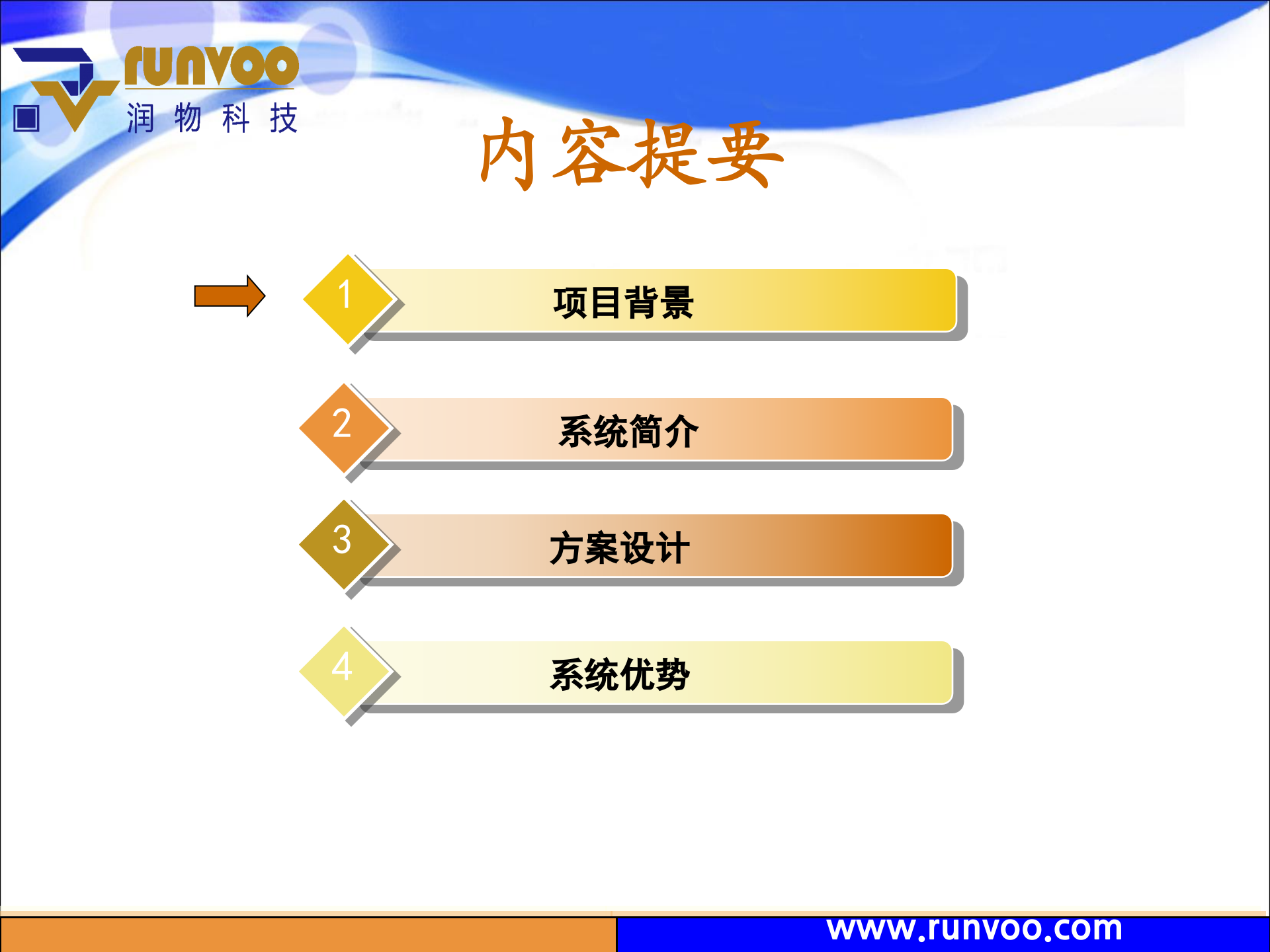 runvoo
润 物 科 技

内容提要

1 项目背景

2 系统简介

3 方案设计

4 系统优势

www.runvoo.com